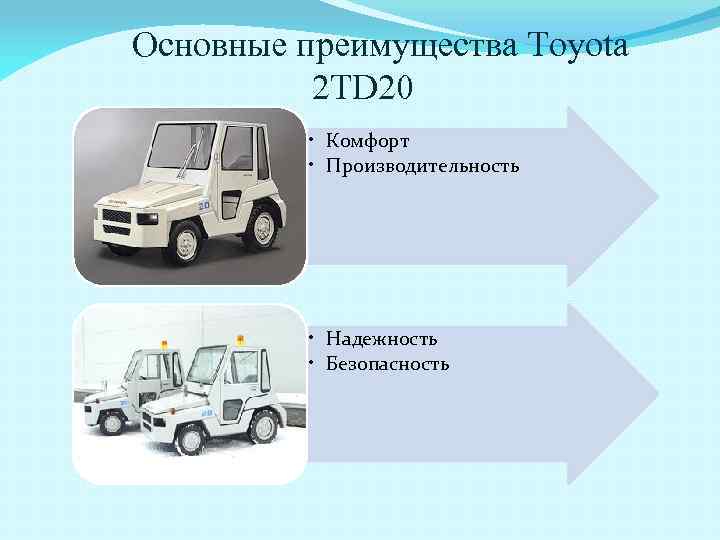 Основные преимущества Toyota 2TD20

• Комфорт
• Производительность

• Надежность
• Безопасность